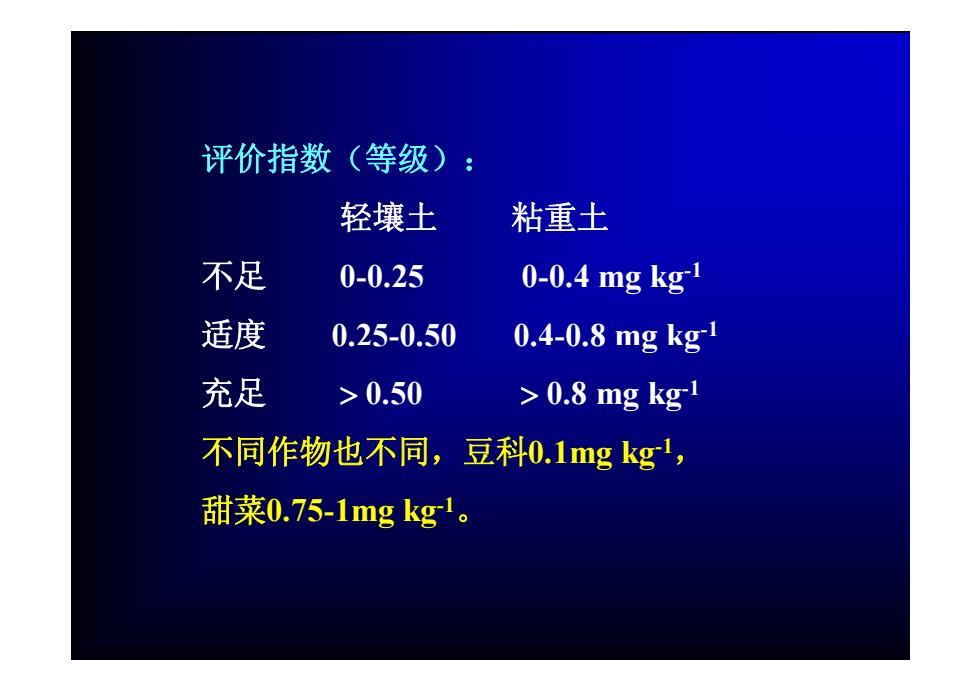 评价指数（等级）：

| | 轻壤土 | 粘重土 |
|---|---|---|
| 不足 | 0-0.25 | 0-0.4 mg kg$^{-1}$ |
| 适度 | 0.25-0.50 | 0.4-0.8 mg kg$^{-1}$ |
| 充足 | > 0.50 | > 0.8 mg kg$^{-1}$ |

不同作物也不同，豆科0.1mg kg$^{-1}$，甜菜0.75-1mg kg$^{-1}$。